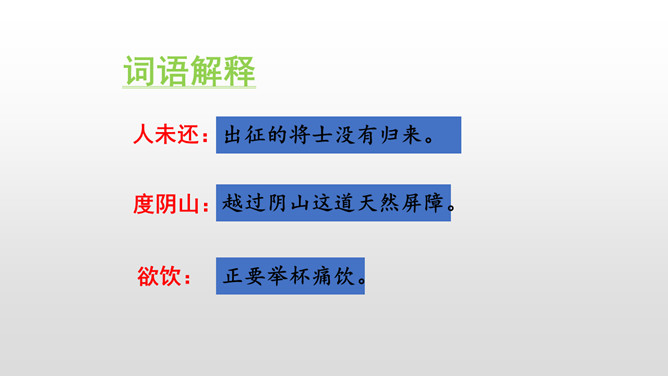 词语解释

人未还：出征的将士没有归来。

度阴山：越过阴山这道天然屏障。

欲饮：正要举杯痛饮。